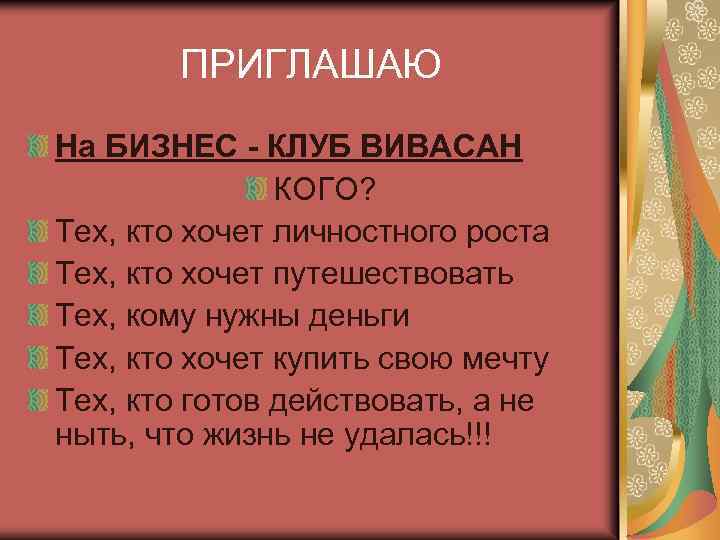 ПРИГЛАШАЮ

На БИЗНЕС - КЛУБ ВИВАСАН

КОГО?

Тех, кто хочет личностного роста

Тех, кто хочет путешествовать

Тех, кому нужны деньги

Тех, кто хочет купить свою мечту

Тех, кто готов действовать, а не ныть, что жизнь не удалась!!!